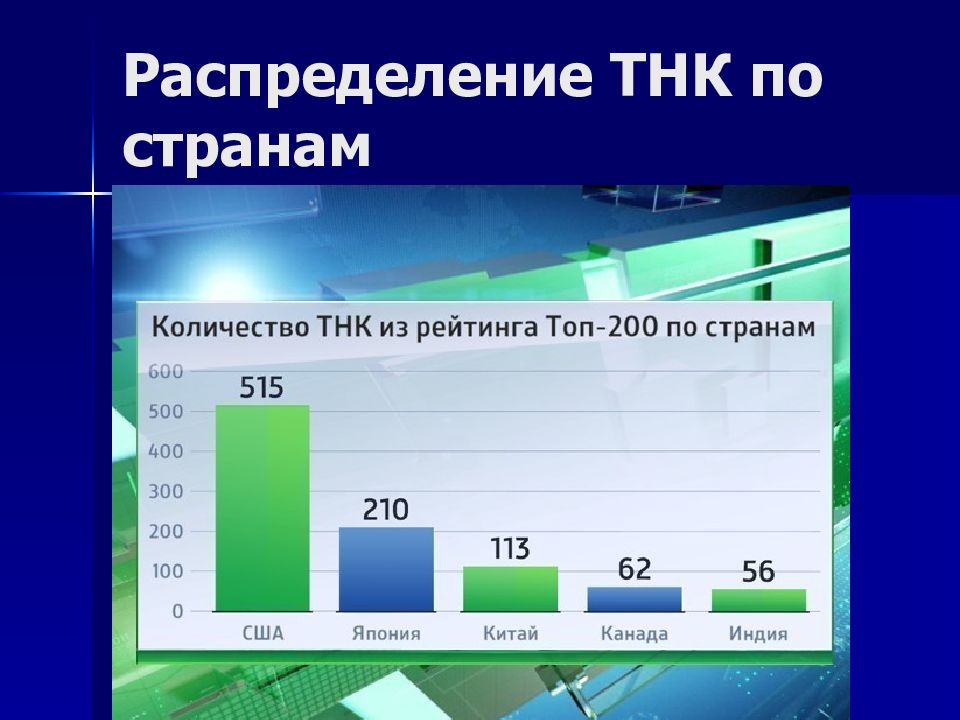 Распределение ТНК по странам

Количество ТНК из рейтинга Топ-200 по странам

600
500
400
300
200
100
0

515
210
113
62
56

США
Япония
Китай
Канада
Индия